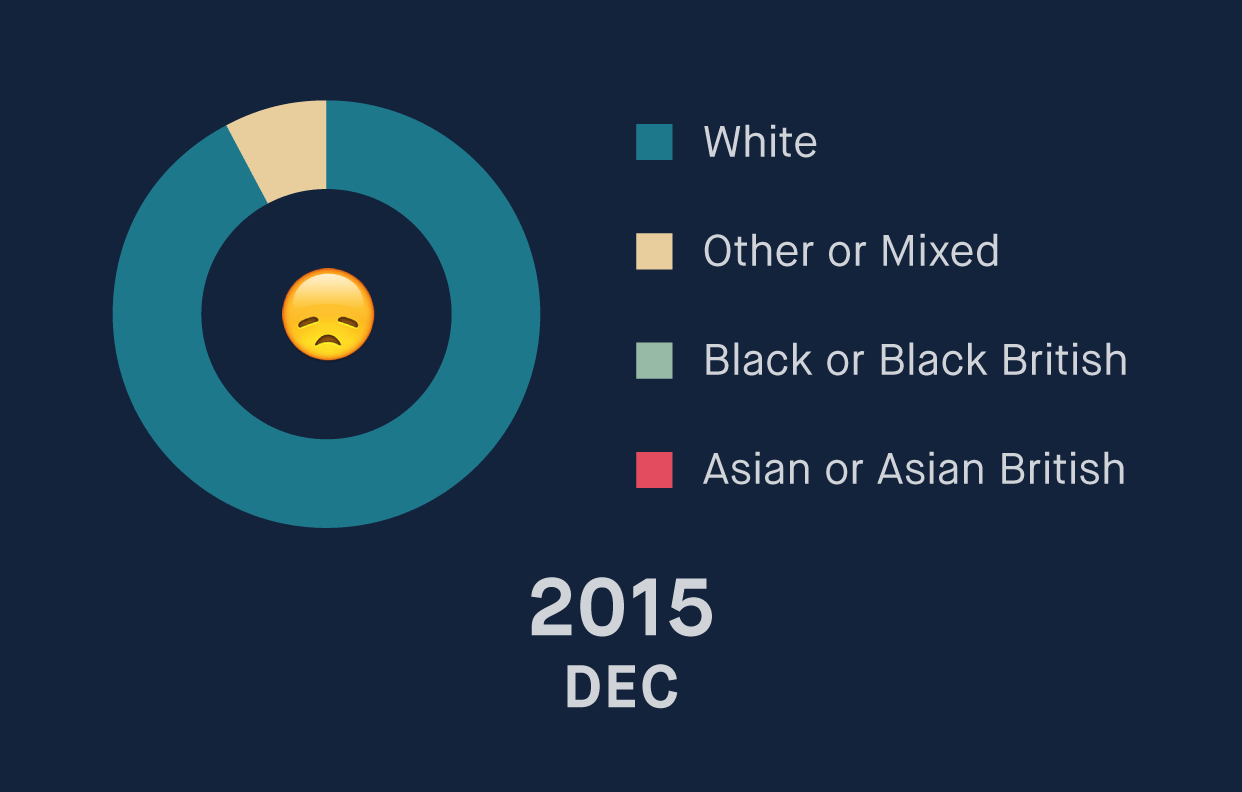 White

Other or Mixed

Black or Black British

Asian or Asian British

2015
DEC